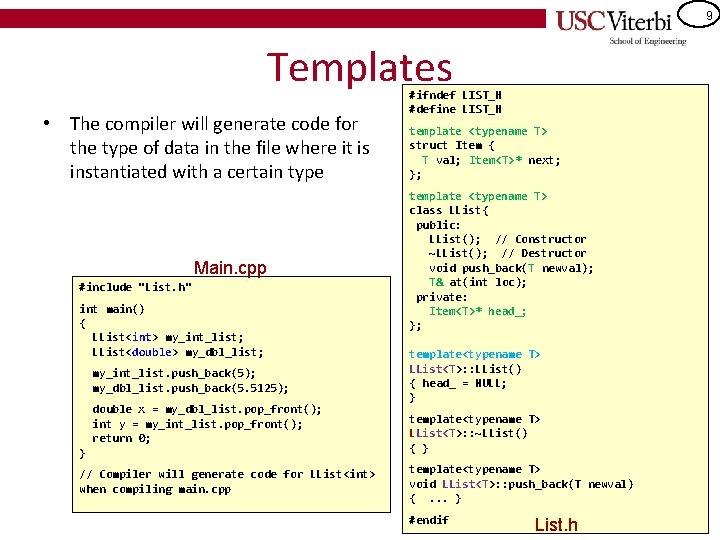 USC Viterbi
School of Engineering

9

Templates

• The compiler will generate code for the type of data in the file where it is instantiated with a certain type

Main.cpp

#include "List.h"

int main()
{
  LList<int> my_int_list;
  LList<double> my_dbl_list;

  my_int_list.push_back(5);
  my_dbl_list.push_back(5.5125);

  double x = my_dbl_list.pop_front();
  int y = my_int_list.pop_front();
  return 0;
}

// Compiler will generate code for LList<int> when compiling main.cpp

#ifndef LIST_H
#define LIST_H

template <typename T>
struct Item {
  T val; Item<T>* next;
};

template <typename T>
class LList{
 public:
   LList();  // Constructor
   ~LList();  // Destructor
   void push_back(T newval);
   T& at(int loc);
 private:
   Item<T>* head_;
};

template<typename T>
LList<T>::LList()
{ head_ = NULL;
}

template<typename T>
LList<T>::~LList()
{ }

template<typename T>
void LList<T>::push_back(T newval)
{ ... }

#endif

List.h